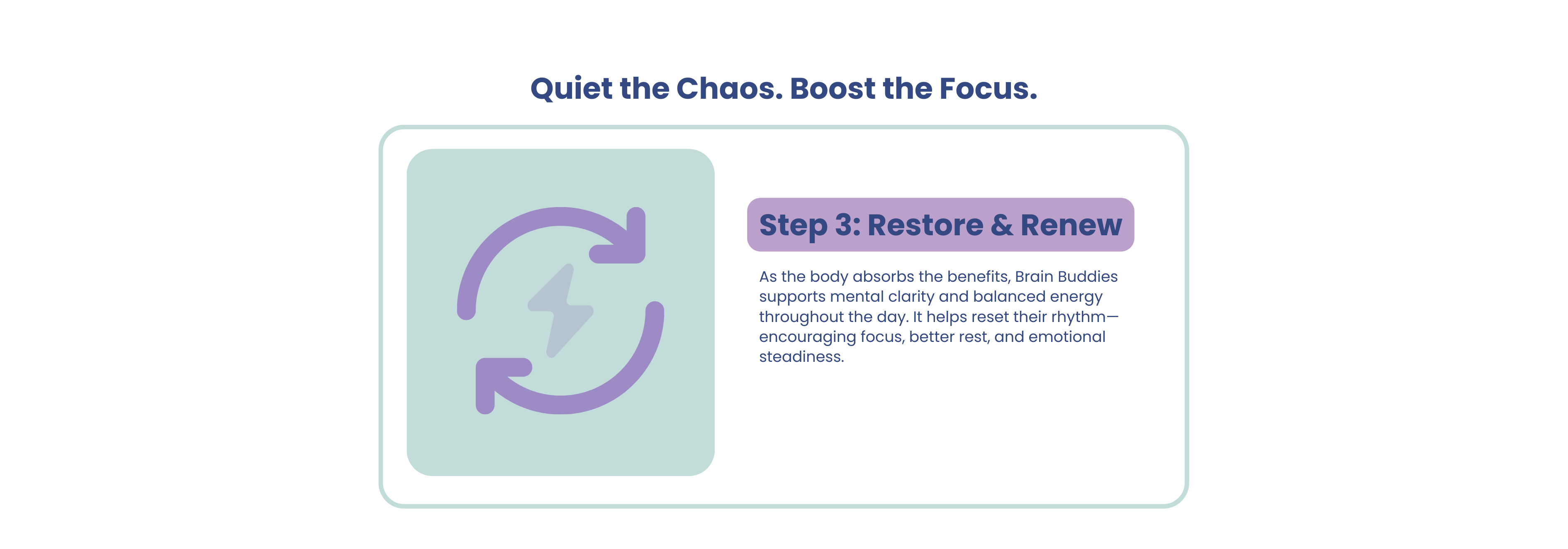 Quiet the Chaos. Boost the Focus.

Step 3: Restore & Renew

As the body absorbs the benefits, Brain Buddies supports mental clarity and balanced energy throughout the day. It helps reset their rhythm—encouraging focus, better rest, and emotional steadiness.